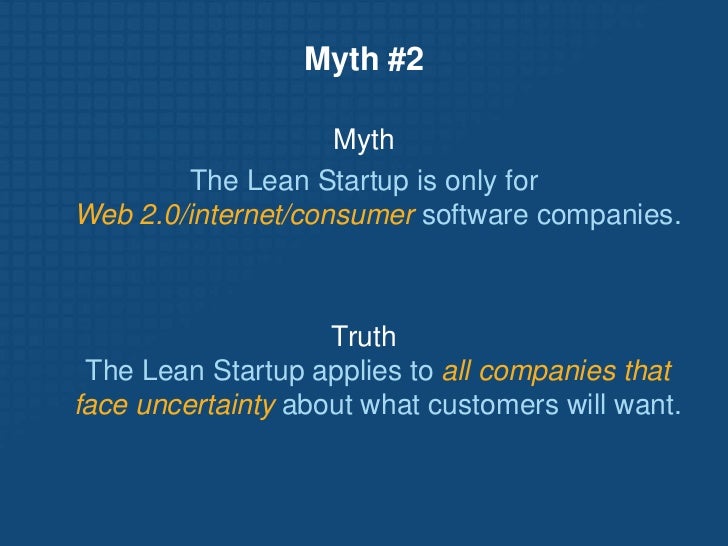 Myth #2

Myth
The Lean Startup is only for Web 2.0/internet/consumer software companies.

Truth
The Lean Startup applies to all companies that face uncertainty about what customers will want.